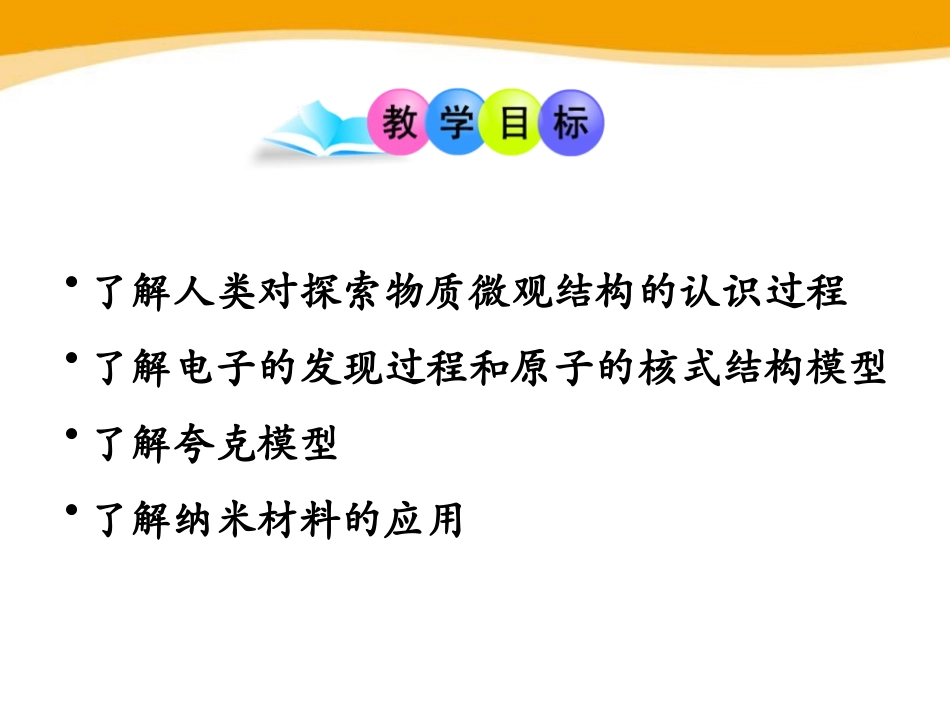 教学目标

• 了解人类对探索物质微观结构的认识过程

• 了解电子的发现过程和原子的核式结构模型

• 了解夸克模型

• 了解纳米材料的应用